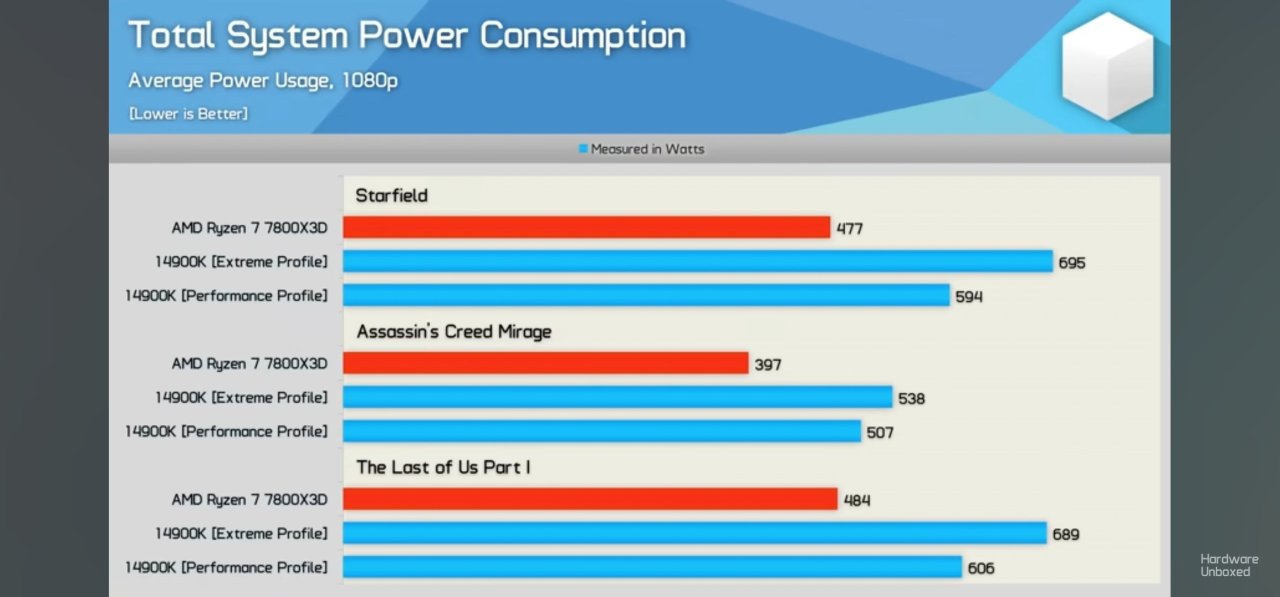 Total System Power Consumption

Average Power Usage, 1080p

[Lower is Better]

Measured in Watts

Starfield

AMD Ryzen 7 7800X3D 477

14900K [Extreme Profile] 695

14900K [Performance Profile] 594

Assassin's Creed Mirage

AMD Ryzen 7 7800X3D 397

14900K [Extreme Profile] 538

14900K [Performance Profile] 507

The Last of Us Part I

AMD Ryzen 7 7800X3D 484

14900K [Extreme Profile] 689

14900K [Performance Profile] 606

Hardware Unboxed